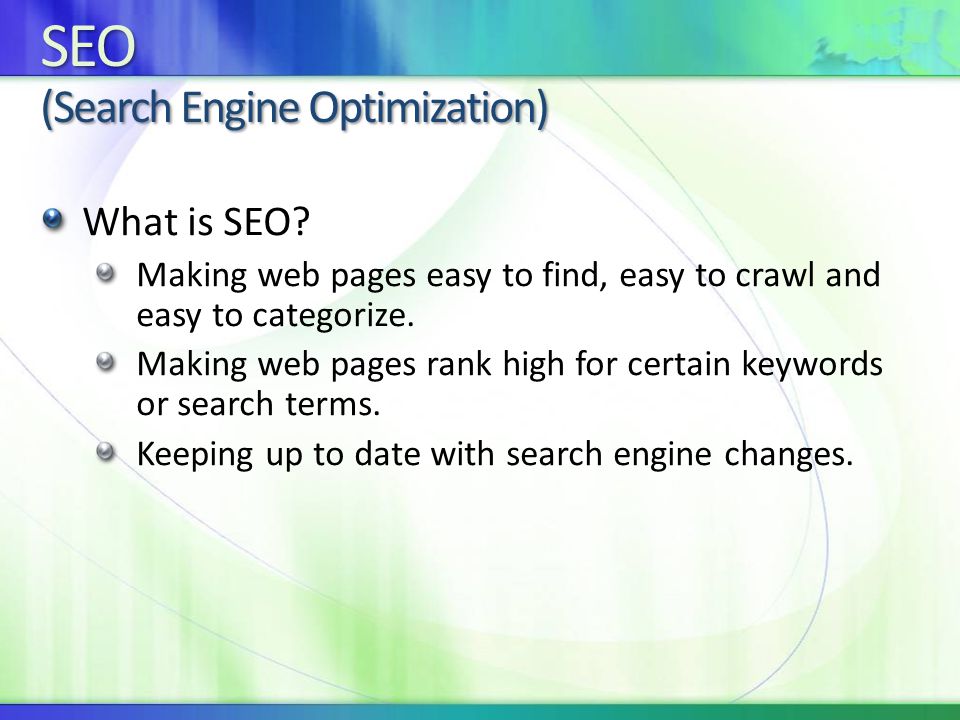 SEO
(Search Engine Optimization)

What is SEO?

Making web pages easy to find, easy to crawl and easy to categorize.

Making web pages rank high for certain keywords or search terms.

Keeping up to date with search engine changes.